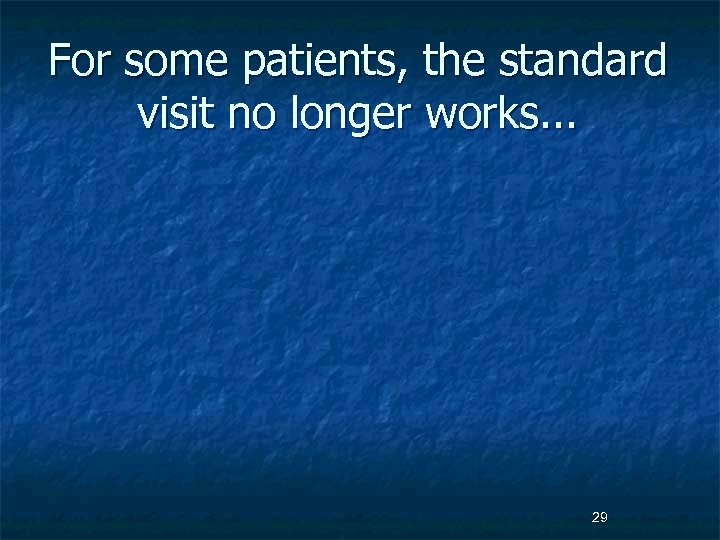 For some patients, the standard visit no longer works...

29